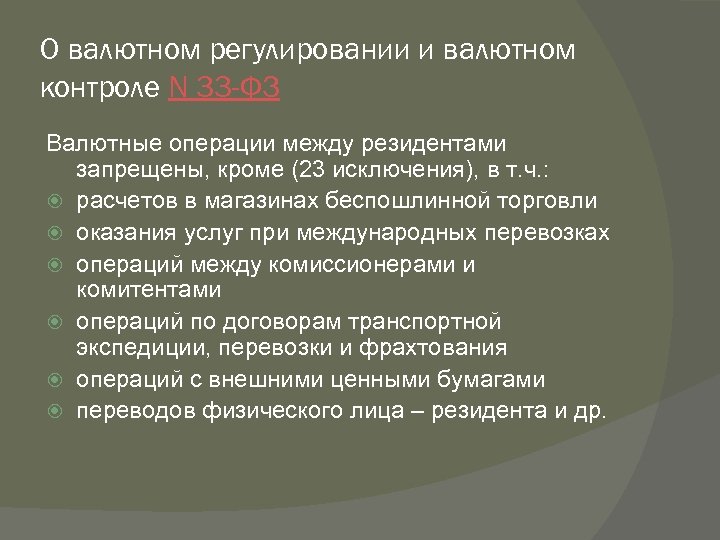 О валютном регулировании и валютном контроле N 33-ФЗ

Валютные операции между резидентами запрещены, кроме (23 исключения), в т.ч.:

расчетов в магазинах беспошлинной торговли

оказания услуг при международных перевозках

операций между комиссионерами и комитентами

операций по договорам транспортной экспедиции, перевозки и фрахтования

операций с внешними ценными бумагами

переводов физического лица – резидента и др.